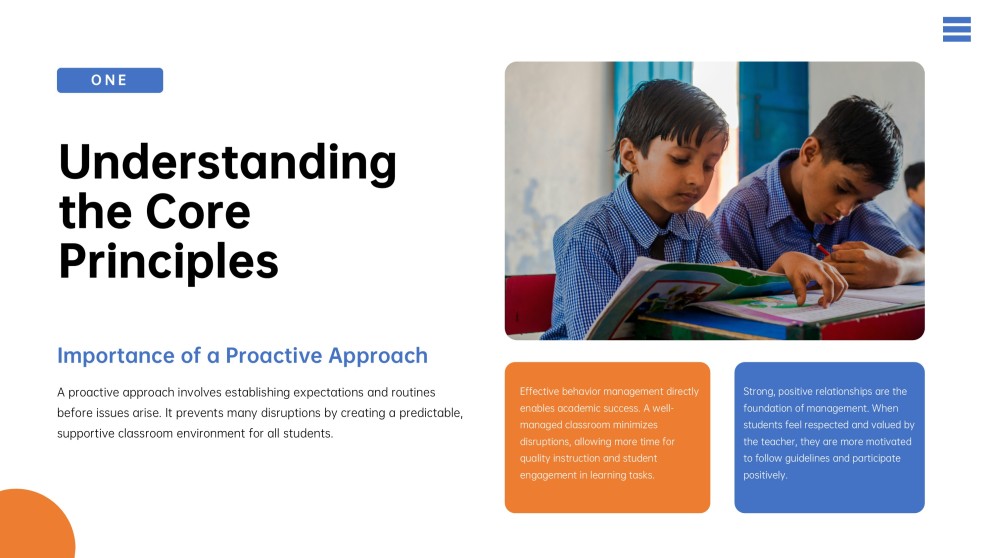 ONE

Understanding the Core Principles

Importance of a Proactive Approach

A proactive approach involves establishing expectations and routines before issues arise. It prevents many disruptions by creating a predictable, supportive classroom environment for all students.

Effective behavior management directly enables academic success. A well-managed classroom minimizes disruptions, allowing more time for quality instruction and student engagement in learning tasks.

Strong, positive relationships are the foundation of management. When students feel respected and valued by the teacher, they are more motivated to follow guidelines and participate positively.